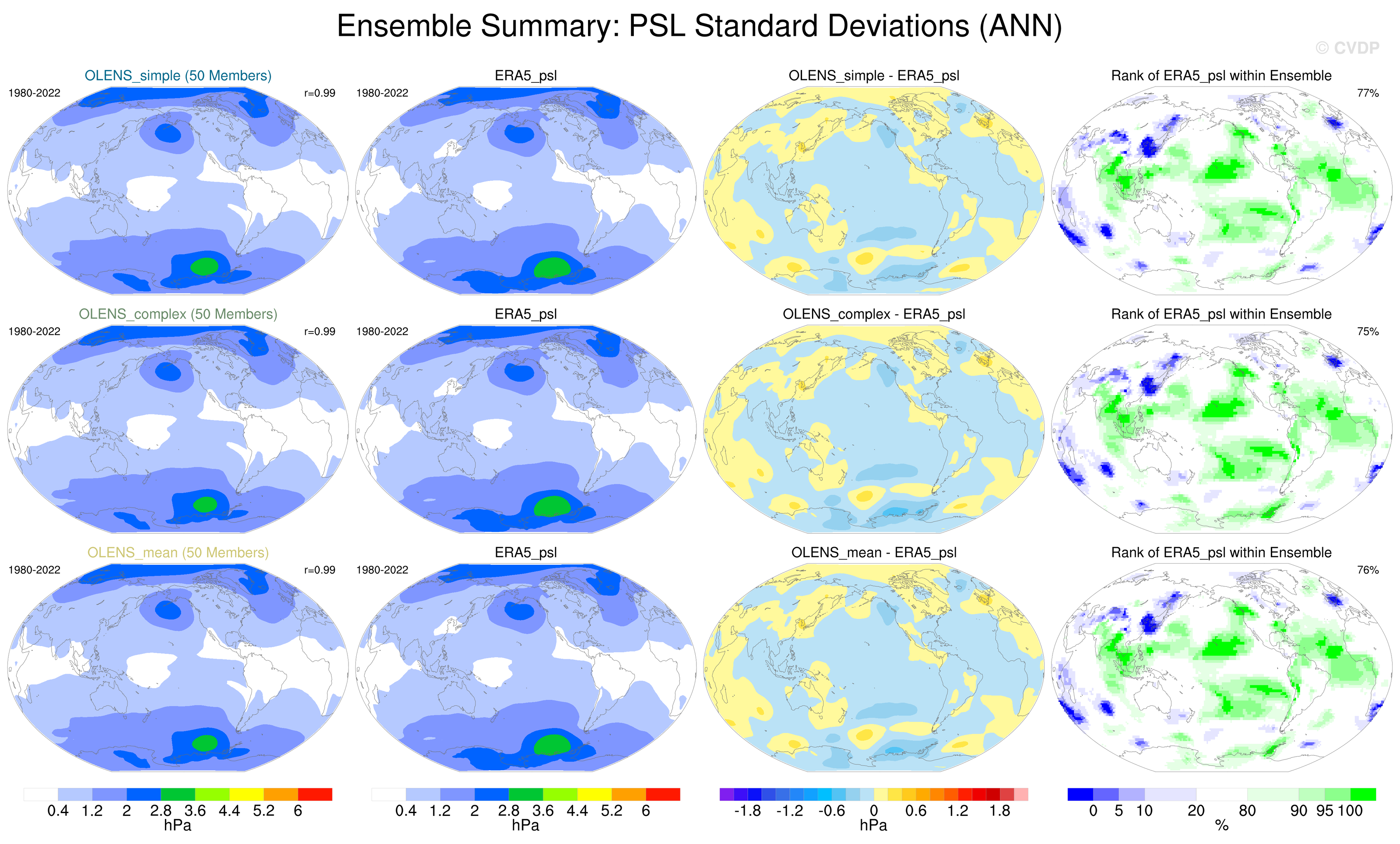 Ensemble Summary: PSL Standard Deviations (ANN)

© CVDP

OLENS_simple (50 Members)
1980-2022
r=0.99

ERA5_psl
1980-2022

OLENS_simple - ERA5_psl

Rank of ERA5_psl within Ensemble
77%

OLENS_complex (50 Members)
1980-2022
r=0.99

ERA5_psl
1980-2022

OLENS_complex - ERA5_psl

Rank of ERA5_psl within Ensemble
75%

OLENS_mean (50 Members)
1980-2022
r=0.99

ERA5_psl
1980-2022

OLENS_mean - ERA5_psl

Rank of ERA5_psl within Ensemble
76%

0.4 1.2 2 2.8 3.6 4.4 5.2 6
hPa

0.4 1.2 2 2.8 3.6 4.4 5.2 6
hPa

-1.8 -1.2 -0.6 0 0.6 1.2 1.8
hPa

0 5 10 20 80 90 95 100
%